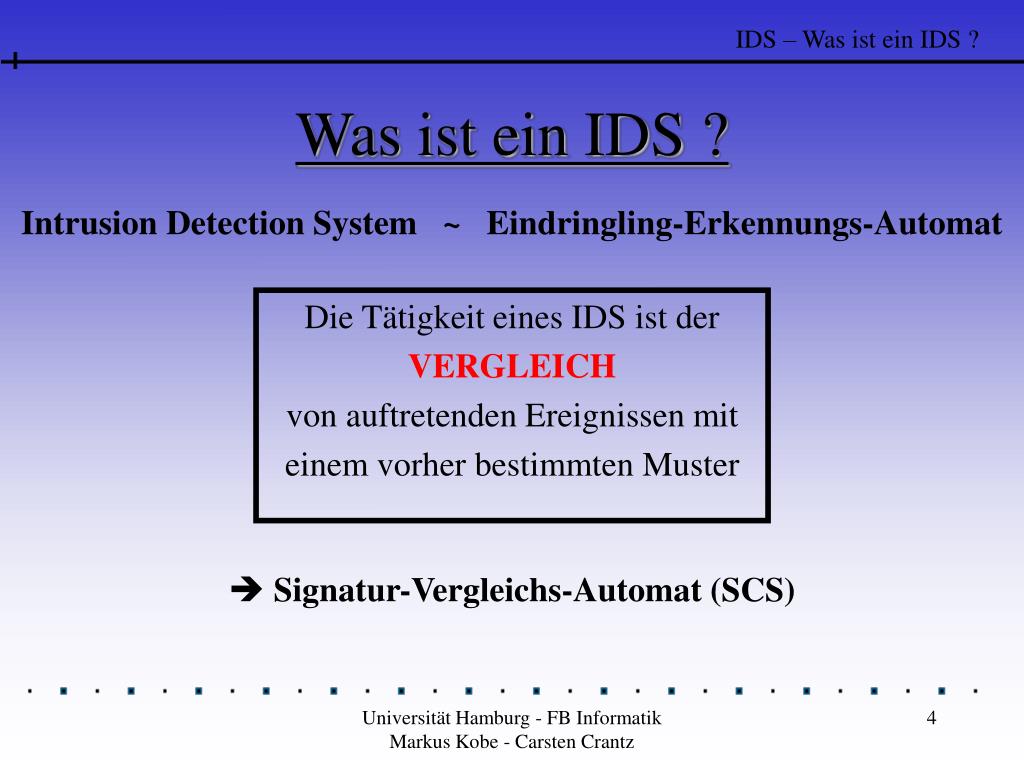 IDS – Was ist ein IDS ?

Was ist ein IDS ?

Intrusion Detection System ~ Eindringling-Erkennungs-Automat

Die Tätigkeit eines IDS ist der
VERGLEICH
von auftretenden Ereignissen mit
einem vorher bestimmten Muster

➔ Signatur-Vergleichs-Automat (SCS)

Universität Hamburg - FB Informatik
Markus Kobe - Carsten Crantz

4